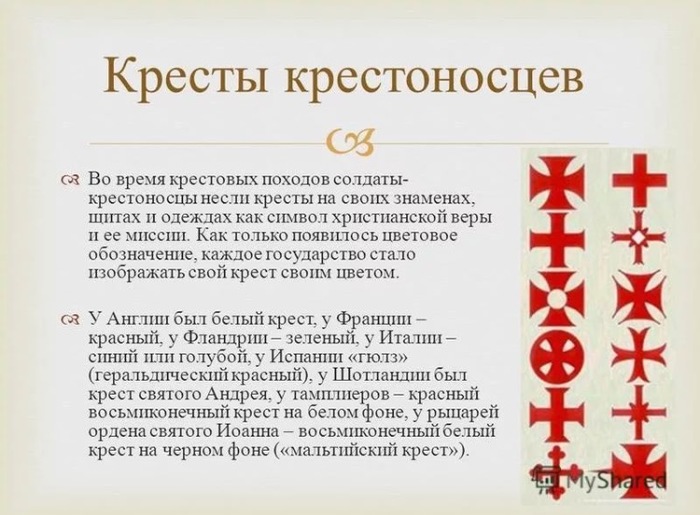 Кресты крестоносцев

Во время крестовых походов солдаты-крестоносцы несли кресты на своих знаменах, щитах и одеждах как символ христианской веры и ее миссии. Как только появилось цветовое обозначение, каждое государство стало изображать свой крест своим цветом.

У Англии был белый крест, у Франции – красный, у Фландрии – зеленый, у Италии – синий или голубой, у Испании «гюлз» (геральдический красный), у Шотландии был крест святого Андрея, у тамплиеров – красный восьмиконечный крест на белом фоне, у рыцарей ордена святого Иоанна – восьмиконечный белый крест на черном фоне («мальтийский крест»).

MyShared